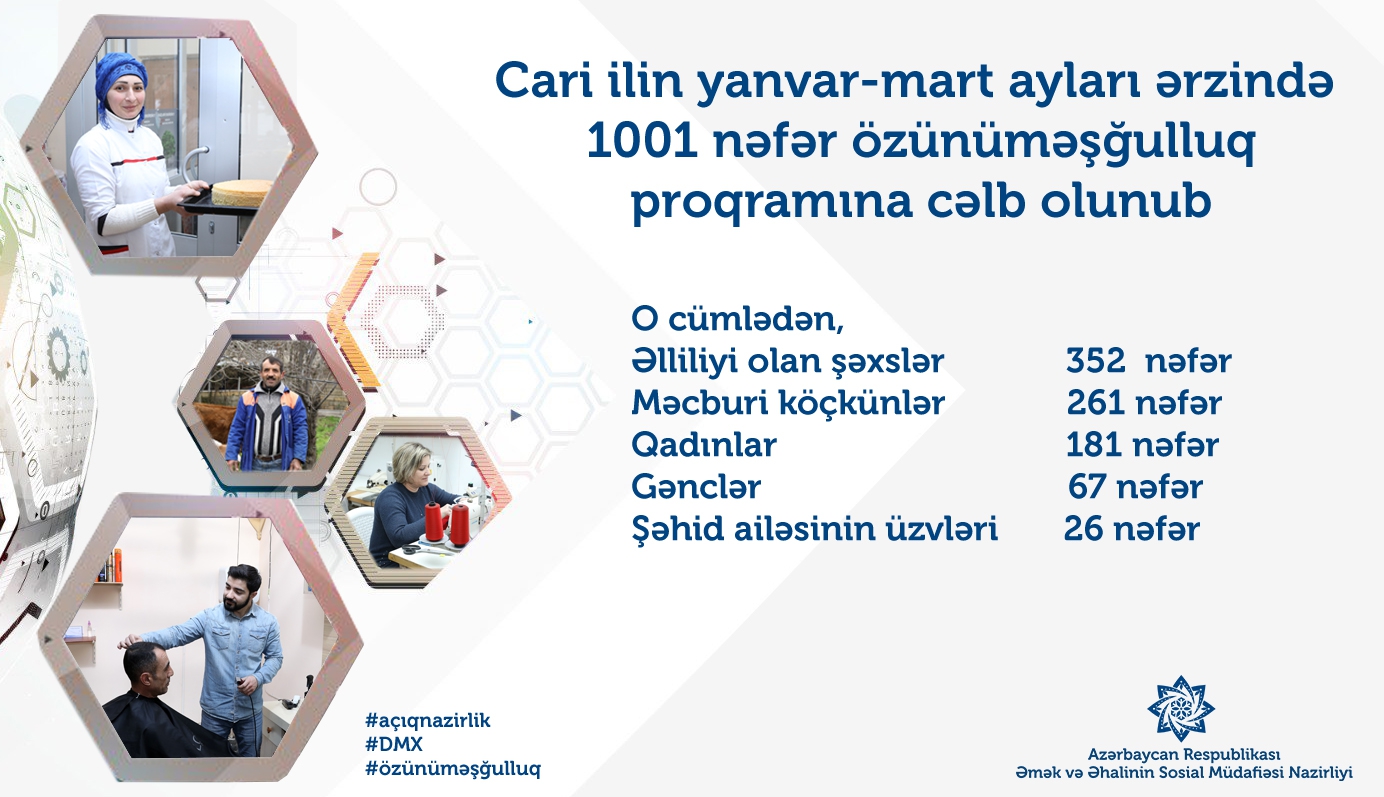 Cari ilin yanvar-mart ayları ərzində 1001 nəfər özünüməşğulluq proqramına cəlb olunub

O cümlədən,

| | |
|---|---|
| Əlliliyi olan şəxslər | 352 nəfər |
| Məcburi köçkünlər | 261 nəfər |
| Qadınlar | 181 nəfər |
| Gənclər | 67 nəfər |
| Şəhid ailəsinin üzvləri | 26 nəfər |

#açıqnazirlik
#DMX
#özünüməşğulluq

Azərbaycan Respublikası
Əmək və Əhalinin Sosial Müdafiəsi Nazirliyi